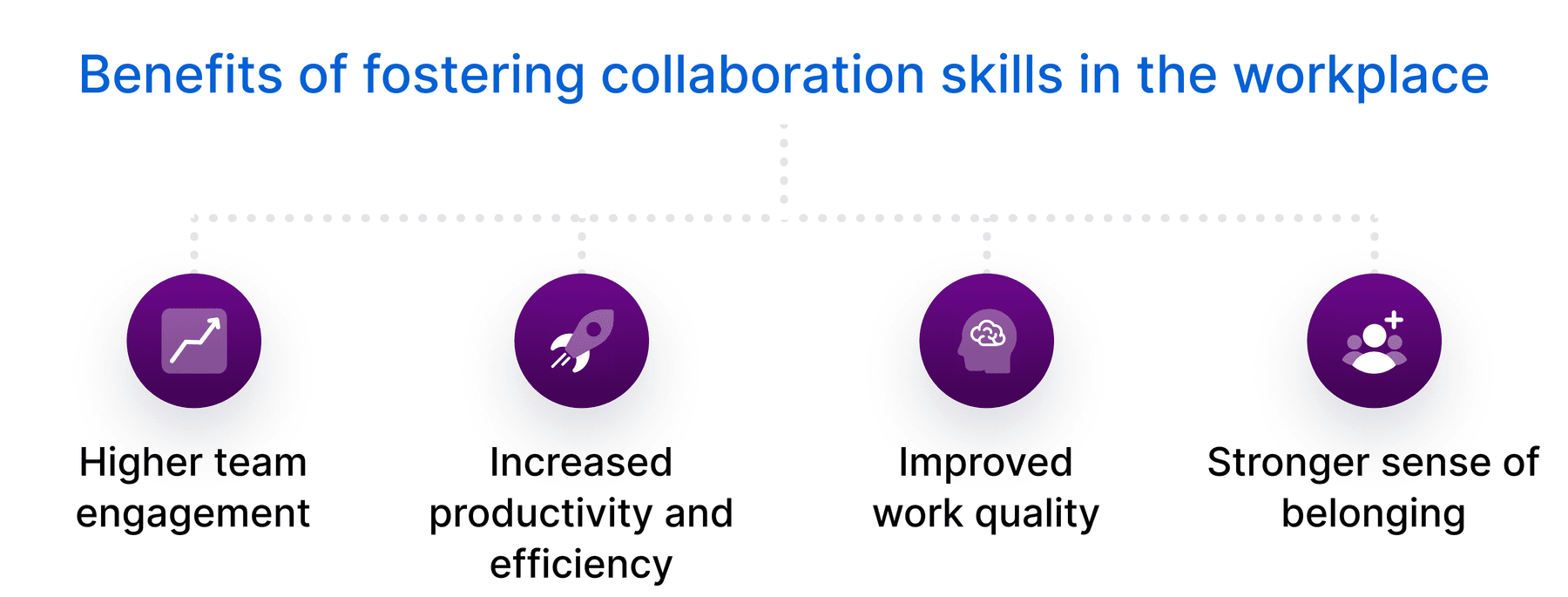 Benefits of fostering collaboration skills in the workplace

Higher team engagement

Increased productivity and efficiency

Improved work quality

Stronger sense of belonging